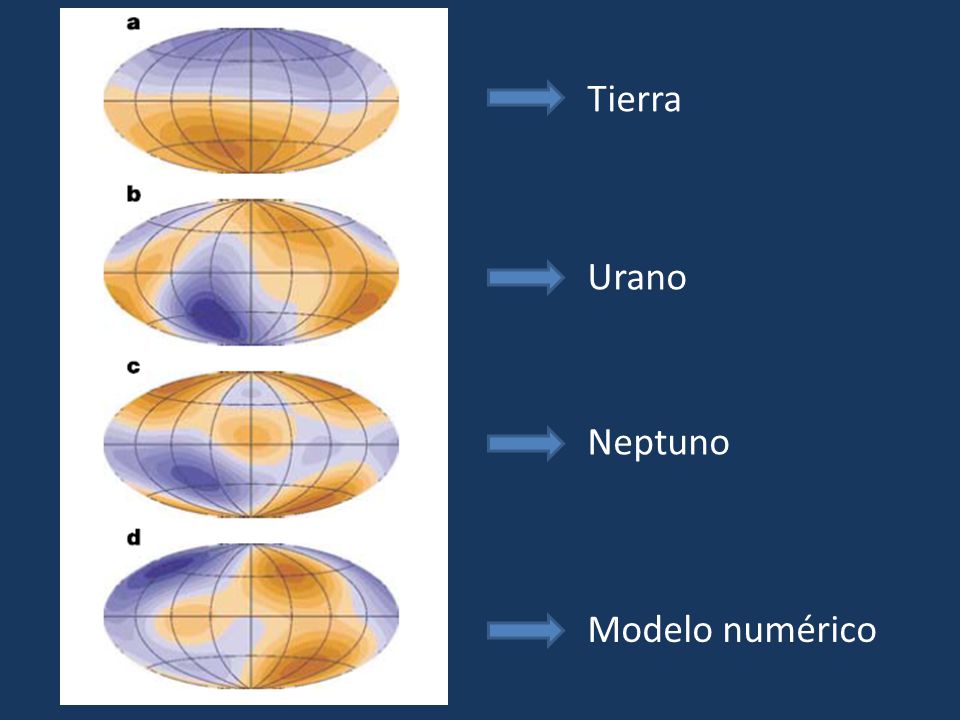 a

Tierra

b

Urano

c

Neptuno

d

Modelo numérico